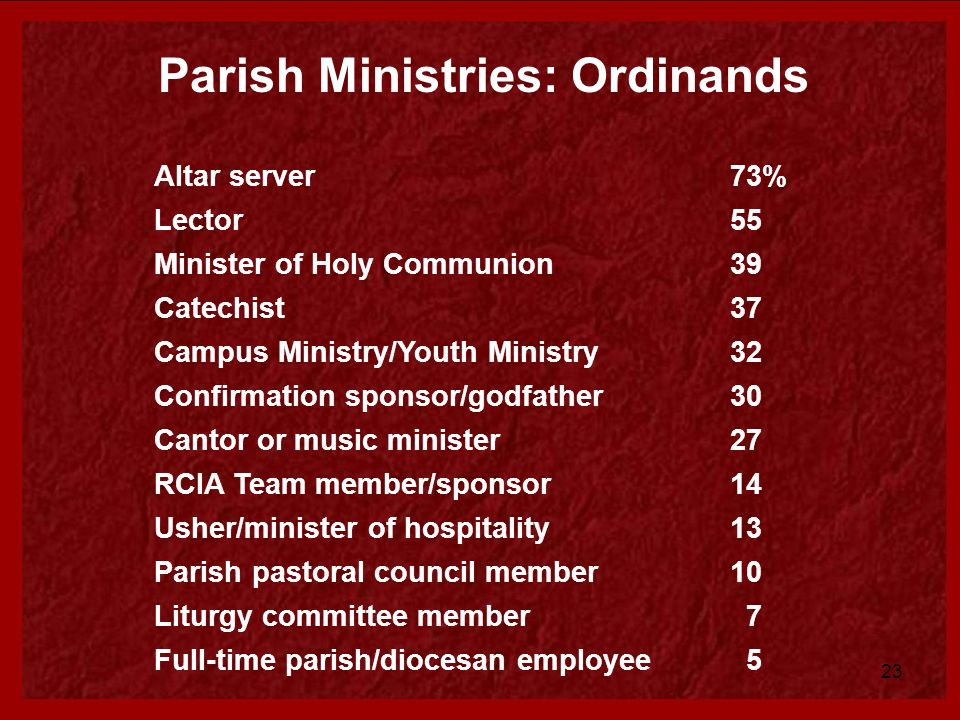 Parish Ministries: Ordinands

| | |
|---|---|
| Altar server | 73% |
| Lector | 55 |
| Minister of Holy Communion | 39 |
| Catechist | 37 |
| Campus Ministry/Youth Ministry | 32 |
| Confirmation sponsor/godfather | 30 |
| Cantor or music minister | 27 |
| RCIA Team member/sponsor | 14 |
| Usher/minister of hospitality | 13 |
| Parish pastoral council member | 10 |
| Liturgy committee member | 7 |
| Full-time parish/diocesan employee | 5 |

23